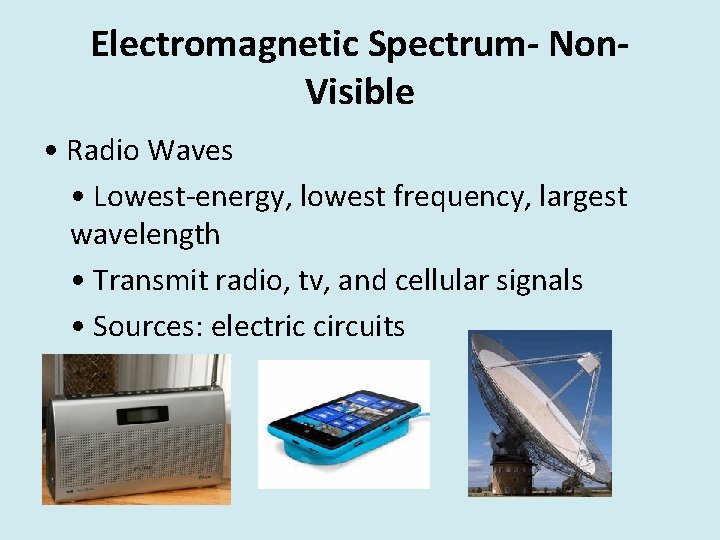 Electromagnetic Spectrum- Non-Visible

• Radio Waves

• Lowest-energy, lowest frequency, largest wavelength

• Transmit radio, tv, and cellular signals

• Sources: electric circuits